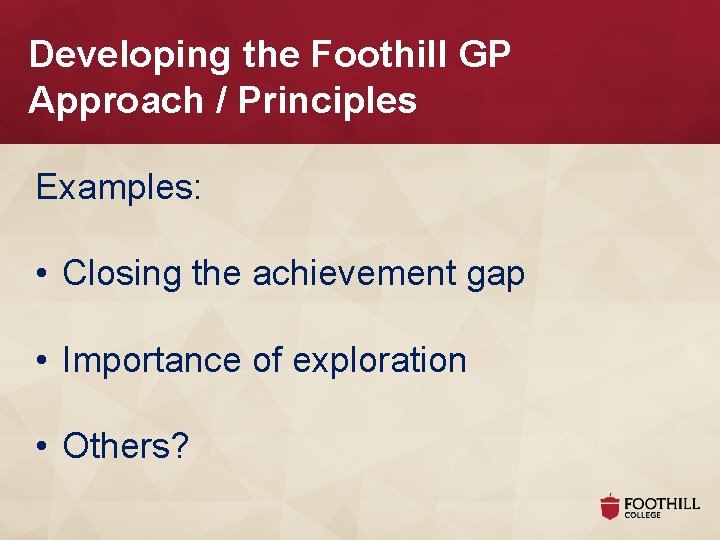 Developing the Foothill GP Approach / Principles

Examples:

• Closing the achievement gap

• Importance of exploration

• Others?

FOOTHILL COLLEGE